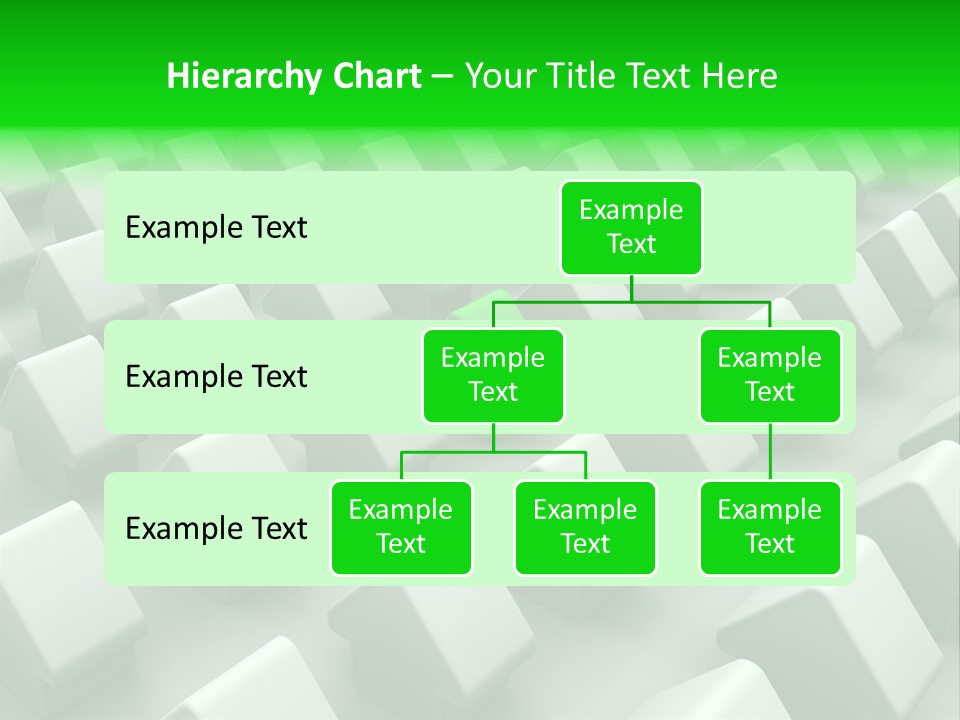 Hierarchy Chart – Your Title Text Here

Example Text

Example Text

Example Text

Example Text

Example Text

Example Text

Example Text

Example Text

Example Text